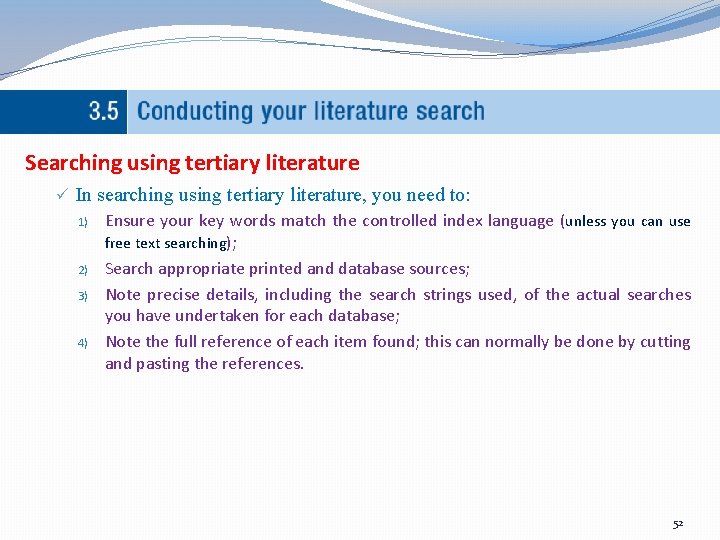 3.5 Conducting your literature search

Searching using tertiary literature

✓ In searching using tertiary literature, you need to:

1) Ensure your key words match the controlled index language (unless you can use free text searching);

2) Search appropriate printed and database sources;

3) Note precise details, including the search strings used, of the actual searches you have undertaken for each database;

4) Note the full reference of each item found; this can normally be done by cutting and pasting the references.

52